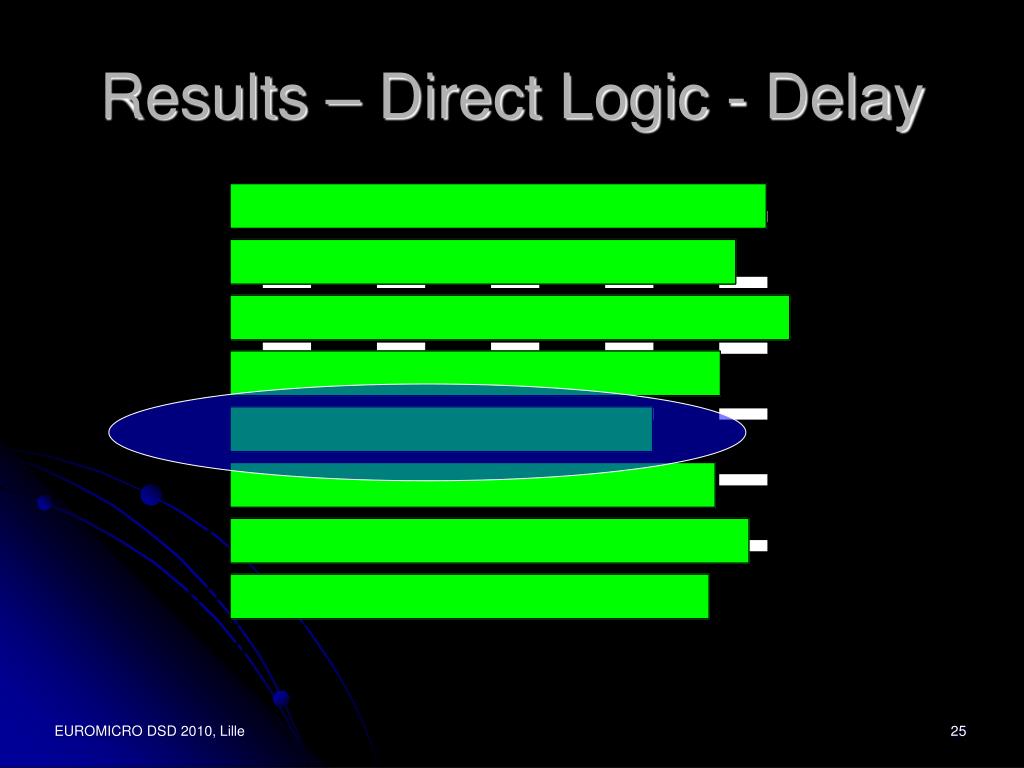 Results – Direct Logic - Delay

EUROMICRO DSD 2010, Lille

25